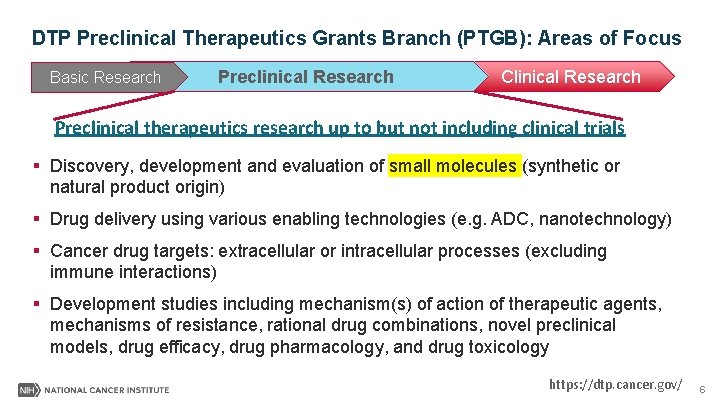 DTP Preclinical Therapeutics Grants Branch (PTGB): Areas of Focus

Basic Research

Preclinical Research

Clinical Research

Preclinical therapeutics research up to but not including clinical trials

▪ Discovery, development and evaluation of small molecules (synthetic or natural product origin)

▪ Drug delivery using various enabling technologies (e.g. ADC, nanotechnology)

▪ Cancer drug targets: extracellular or intracellular processes (excluding immune interactions)

▪ Development studies including mechanism(s) of action of therapeutic agents, mechanisms of resistance, rational drug combinations, novel preclinical models, drug efficacy, drug pharmacology, and drug toxicology

NIH NATIONAL CANCER INSTITUTE

https://dtp.cancer.gov/

6